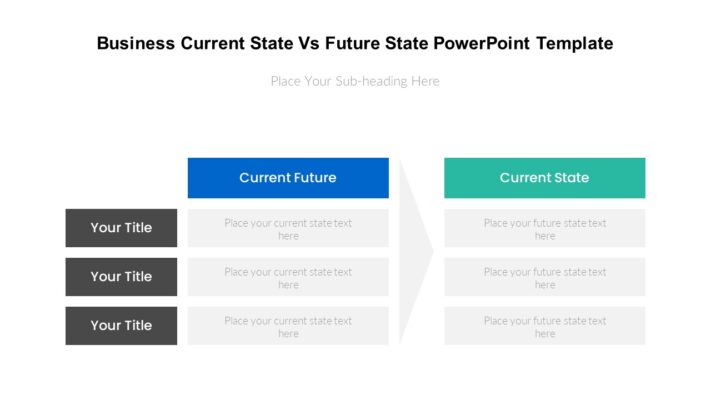 Business Current State Vs Future State PowerPoint Template

Place Your Sub-heading Here

| | Current Future | Current State |
|---|---|---|
| Your Title | Place your current state text here | Place your future state text here |
| Your Title | Place your current state text here | Place your future state text here |
| Your Title | Place your current state text here | Place your future state text here |